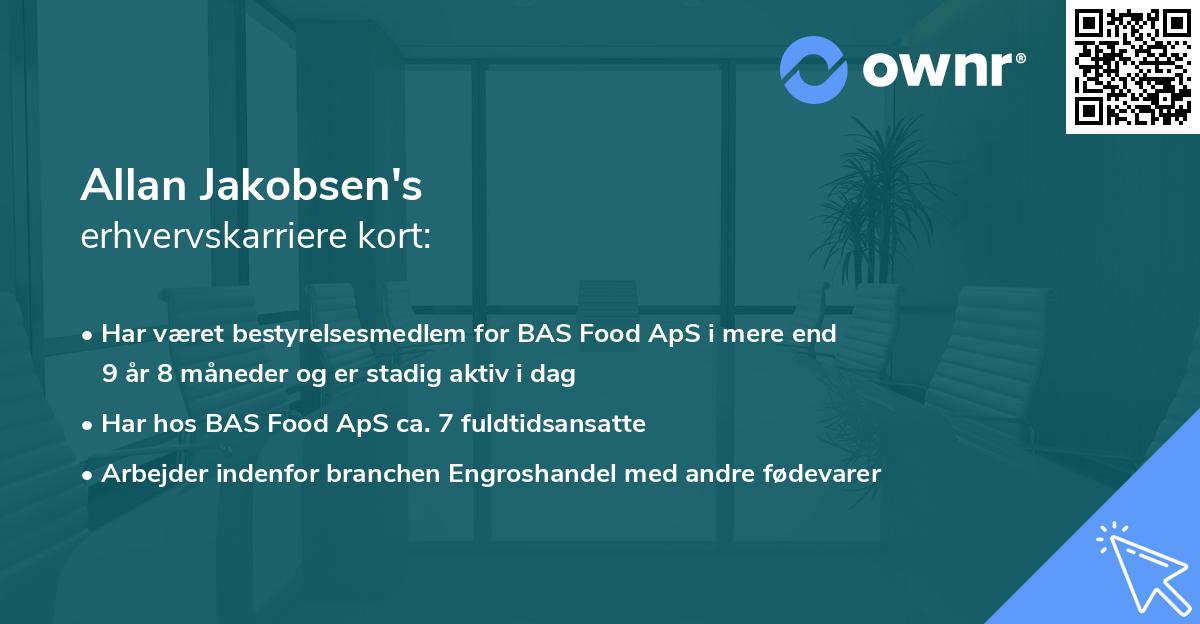 ownr®

Allan Jakobsen's
erhvervskarriere kort:

• Har været bestyrelsesmedlem for BAS Food ApS i mere end 9 år 8 måneder og er stadig aktiv i dag

• Har hos BAS Food ApS ca. 7 fuldtidsansatte

• Arbejder indenfor branchen Engroshandel med andre fødevarer